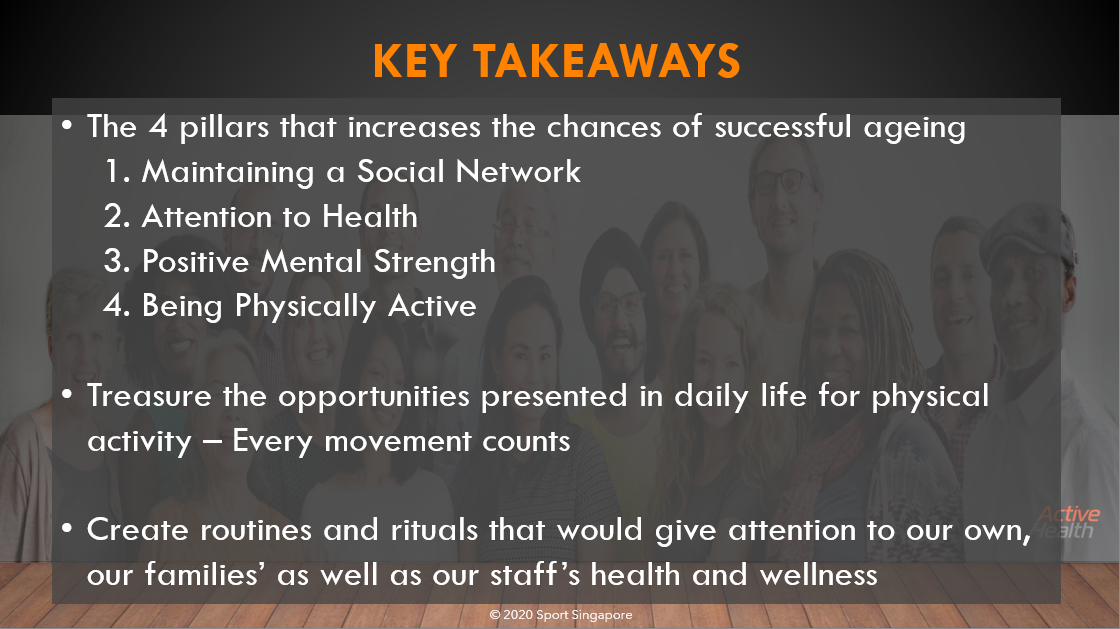 KEY TAKEAWAYS

• The 4 pillars that increases the chances of successful ageing
1. Maintaining a Social Network
2. Attention to Health
3. Positive Mental Strength
4. Being Physically Active

• Treasure the opportunities presented in daily life for physical activity – Every movement counts

• Create routines and rituals that would give attention to our own, our families' as well as our staff's health and wellness

Active Health

© 2020 Sport Singapore